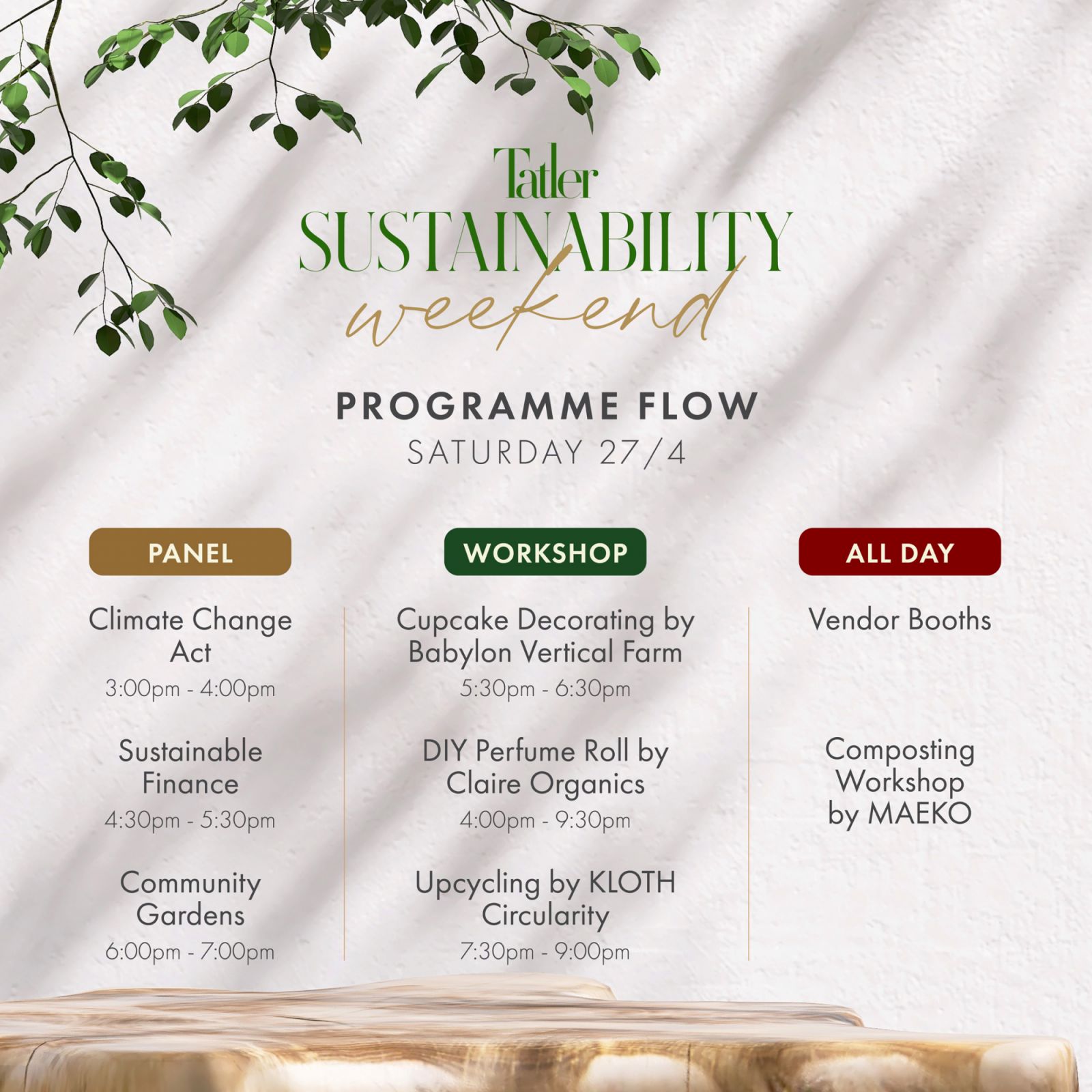 Tatler
SUSTAINABILITY
weekend

PROGRAMME FLOW
SATURDAY 27/4

PANEL

Climate Change Act
3:00pm - 4:00pm

Sustainable Finance
4:30pm - 5:30pm

Community Gardens
6:00pm - 7:00pm

WORKSHOP

Cupcake Decorating by Babylon Vertical Farm
5:30pm - 6:30pm

DIY Perfume Roll by Claire Organics
4:00pm - 9:30pm

Upcycling by KLOTH Circularity
7:30pm - 9:00pm

ALL DAY

Vendor Booths

Composting Workshop by MAEKO